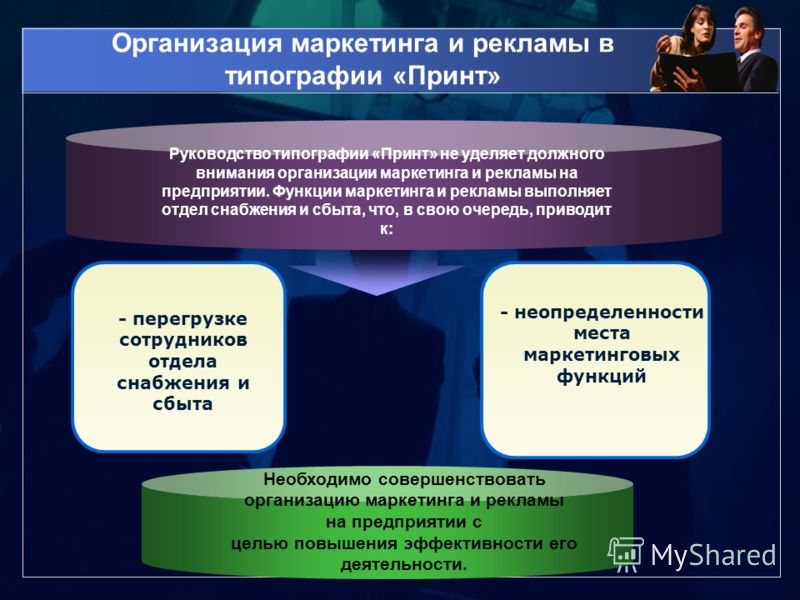 Организация маркетинга и рекламы в типографии «Принт»

Руководство типографии «Принт» не уделяет должного внимания организации маркетинга и рекламы на предприятии. Функции маркетинга и рекламы выполняет отдел снабжения и сбыта, что, в свою очередь, приводит к:

- перегрузке сотрудников отдела снабжения и сбыта

- неопределенности места маркетинговых функций

Необходимо совершенствовать организацию маркетинга и рекламы на предприятии с целью повышения эффективности его деятельности.

MyShared